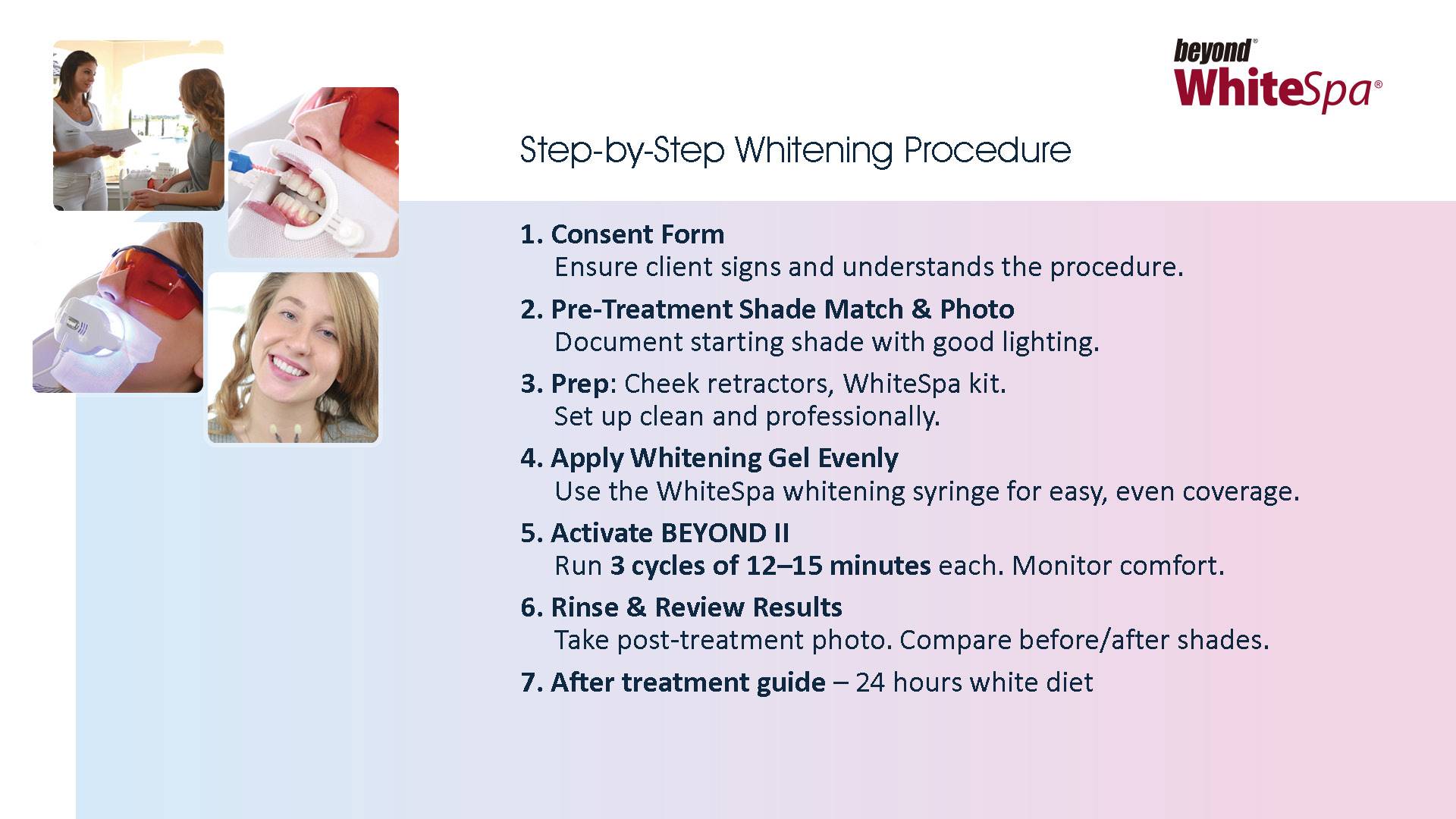 beyond®
WhiteSpa®

Step-by-Step Whitening Procedure

1. Consent Form
Ensure client signs and understands the procedure.

2. Pre-Treatment Shade Match & Photo
Document starting shade with good lighting.

3. Prep: Cheek retractors, WhiteSpa kit.
Set up clean and professionally.

4. Apply Whitening Gel Evenly
Use the WhiteSpa whitening syringe for easy, even coverage.

5. Activate BEYOND II
Run 3 cycles of 12–15 minutes each. Monitor comfort.

6. Rinse & Review Results
Take post-treatment photo. Compare before/after shades.

7. After treatment guide – 24 hours white diet